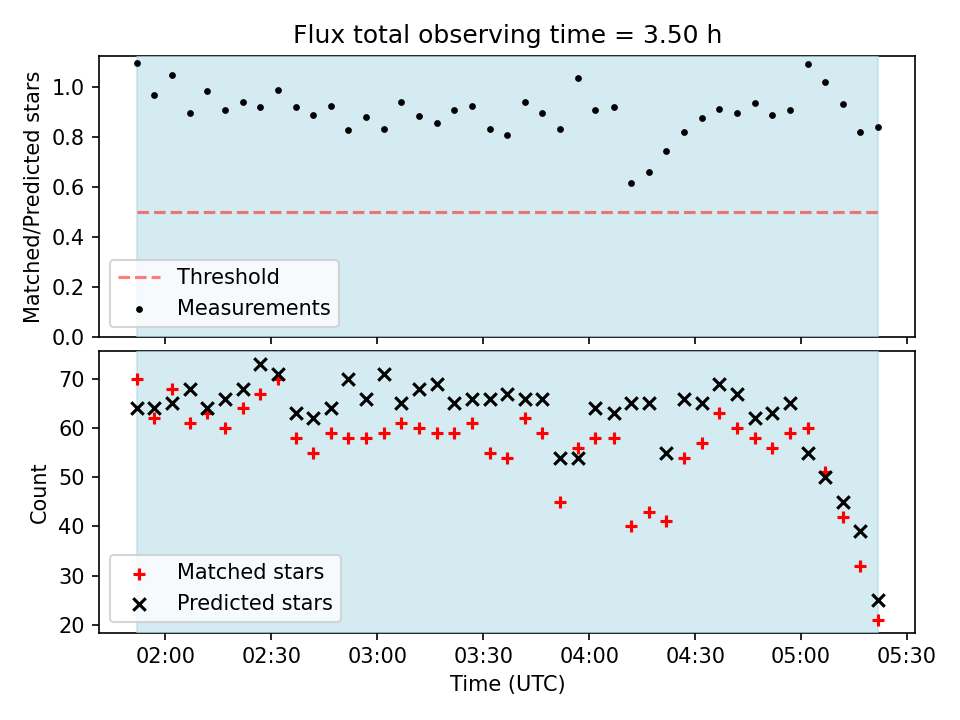 Flux total observing time = 3.50 h

Matched/Predicted stars

1.0
0.8
0.6
0.4
0.2
0.0

Threshold
Measurements

Count

70
60
50
40
30
20

Matched stars
Predicted stars

02:00 02:30 03:00 03:30 04:00 04:30 05:00 05:30

Time (UTC)